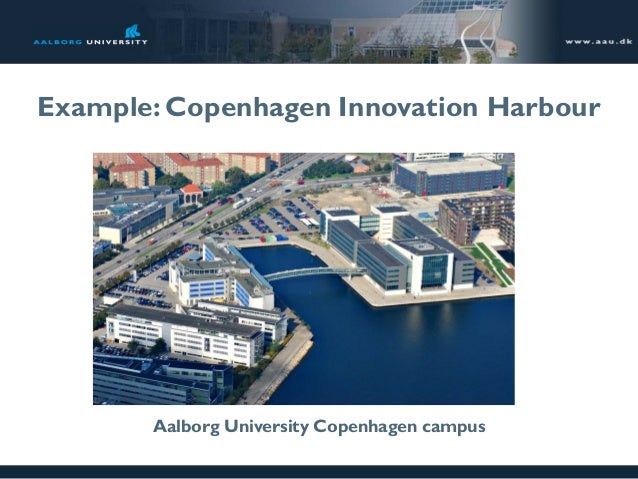 AALBORG UNIVERSITY

www.aau.dk

Example: Copenhagen Innovation Harbour

Aalborg University Copenhagen campus